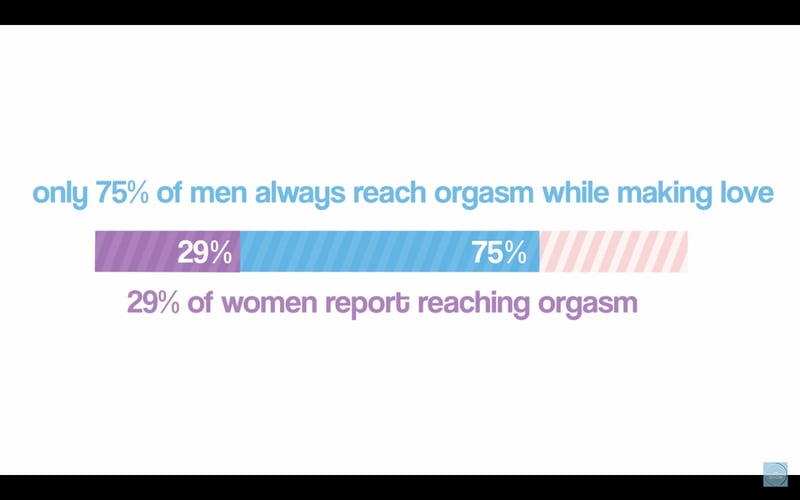 only 75% of men always reach orgasm while making love

29%

75%

29% of women report reaching orgasm